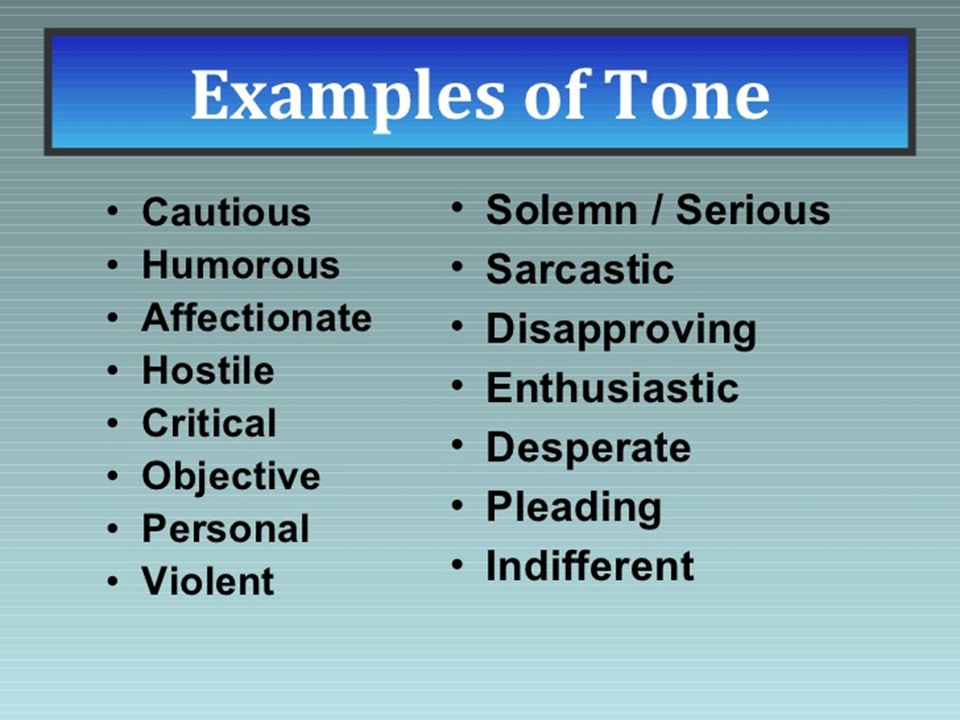 Examples of Tone

• Cautious
• Humorous
• Affectionate
• Hostile
• Critical
• Objective
• Personal
• Violent

• Solemn / Serious
• Sarcastic
• Disapproving
• Enthusiastic
• Desperate
• Pleading
• Indifferent